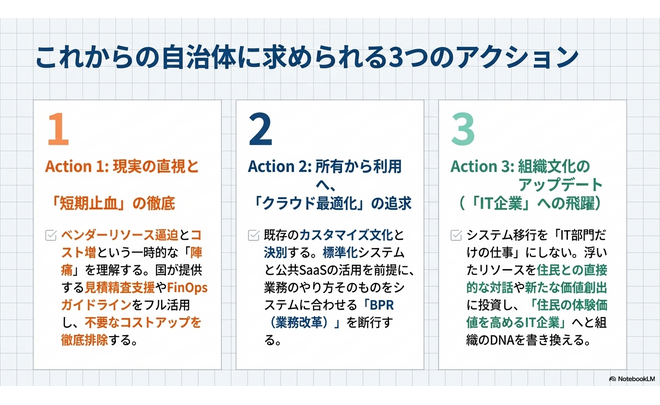 これからの自治体に求められる3つのアクション

1

Action 1: 現実の直視と

「短期止血」の徹底

ベンダーリソース逼迫とコスト増という一時的な「陣痛」を理解する。国が提供する見積精査支援やFinOpsガイドラインをフル活用し、不要なコストアップを徹底排除する。

2

Action 2: 所有から利用へ、「クラウド最適化」の追求

既存のカスタマイズ文化と決別する。標準化システムと公共SaaSの活用を前提に、業務のやり方そのものをシステムに合わせる「BPR（業務改革）」を断行する。

3

Action 3: 組織文化のアップデート（「IT企業」への飛躍）

システム移行を「IT部門だけの仕事」にしない。浮いたリソースを住民との直接的な対話や新たな価値創出に投資し、「住民の体験価値を高めるIT企業」へと組織のDNAを書き換える。

NotebookLM